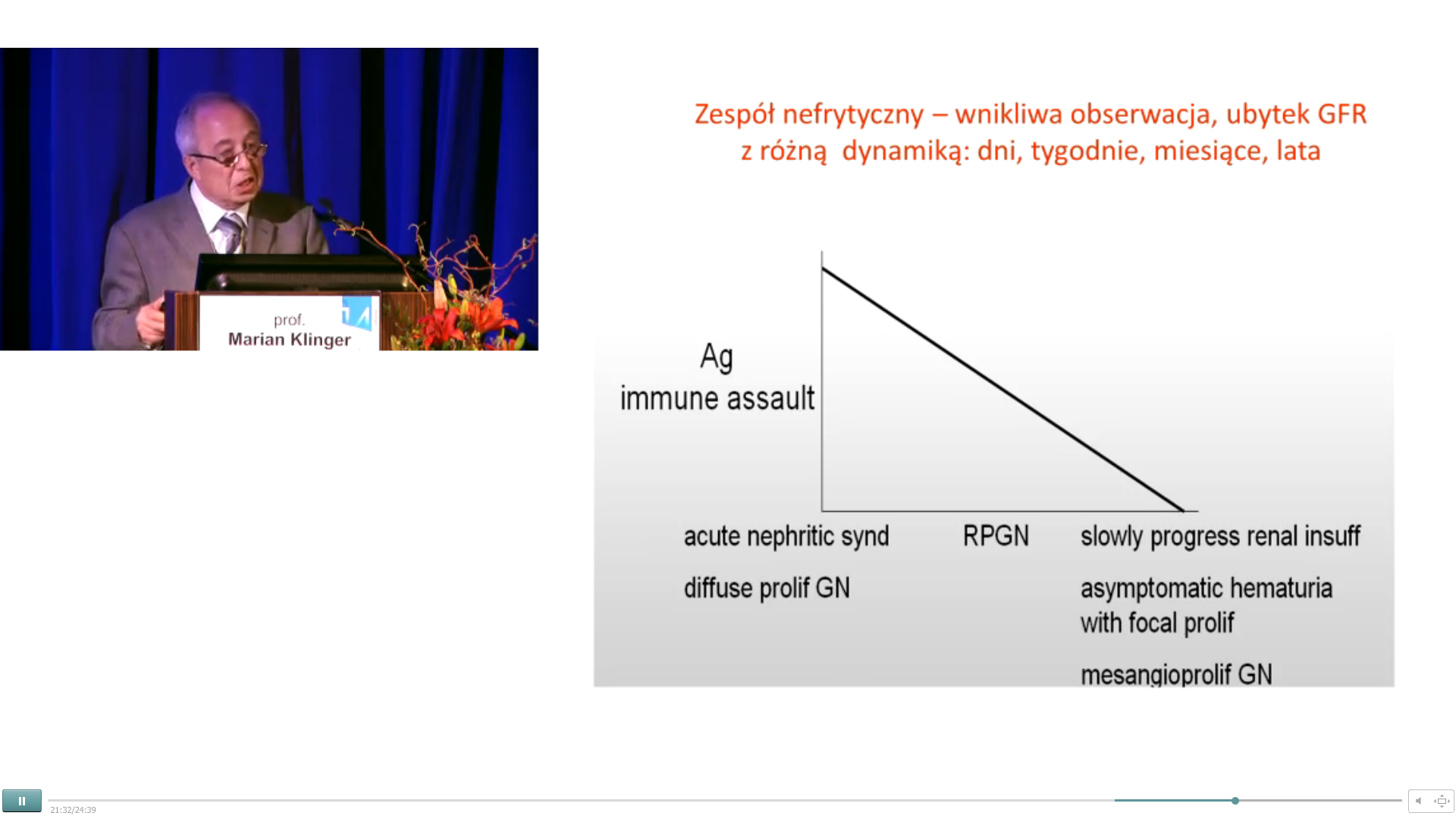 prof.
Marian Klinger

Zespół nefrytyczny – wnikliwa obserwacja, ubytek GFR z różną dynamiką: dni, tygodnie, miesiące, lata

Ag
immune assault

acute nephritic synd

RPGN

slowly progress renal insuff

diffuse prolif GN

asymptomatic hematuria with focal prolif

mesangioprolif GN

21:32/24:39